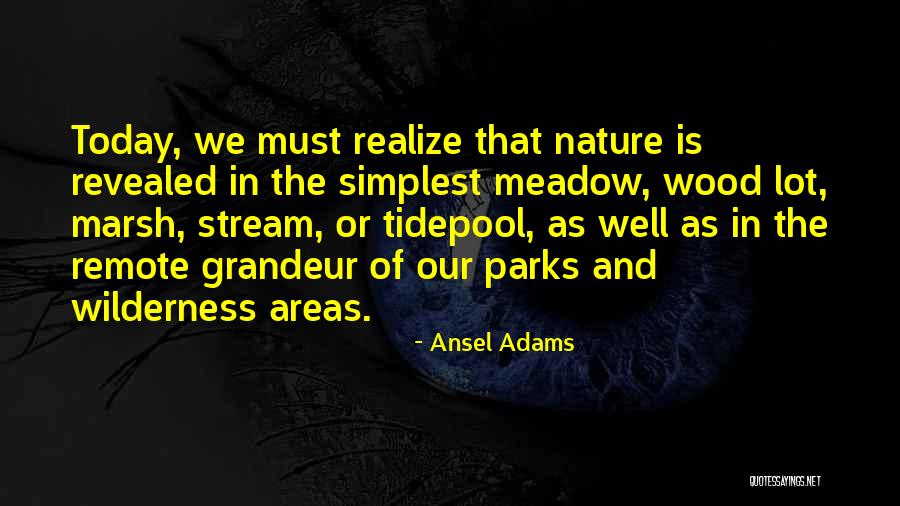 Today, we must realize that nature is revealed in the simplest meadow, wood lot, marsh, stream, or tidepool, as well as in the remote grandeur of our parks and wilderness areas.

- Ansel Adams

QUOTESSAYINGS.NET